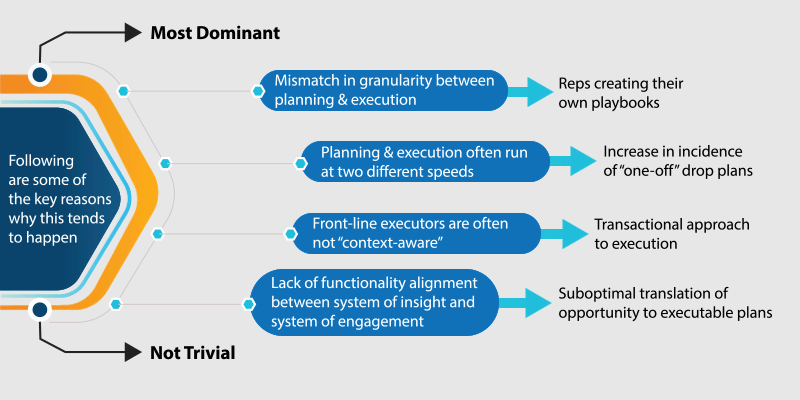 Most Dominant

Following are some of the key reasons why this tends to happen

Mismatch in granularity between planning & execution

Reps creating their own playbooks

Planning & execution often run at two different speeds

Increase in incidence of "one-off" drop plans

Front-line executors are often not "context-aware"

Transactional approach to execution

Lack of functionality alignment between system of insight and system of engagement

Suboptimal translation of opportunity to executable plans

Not Trivial